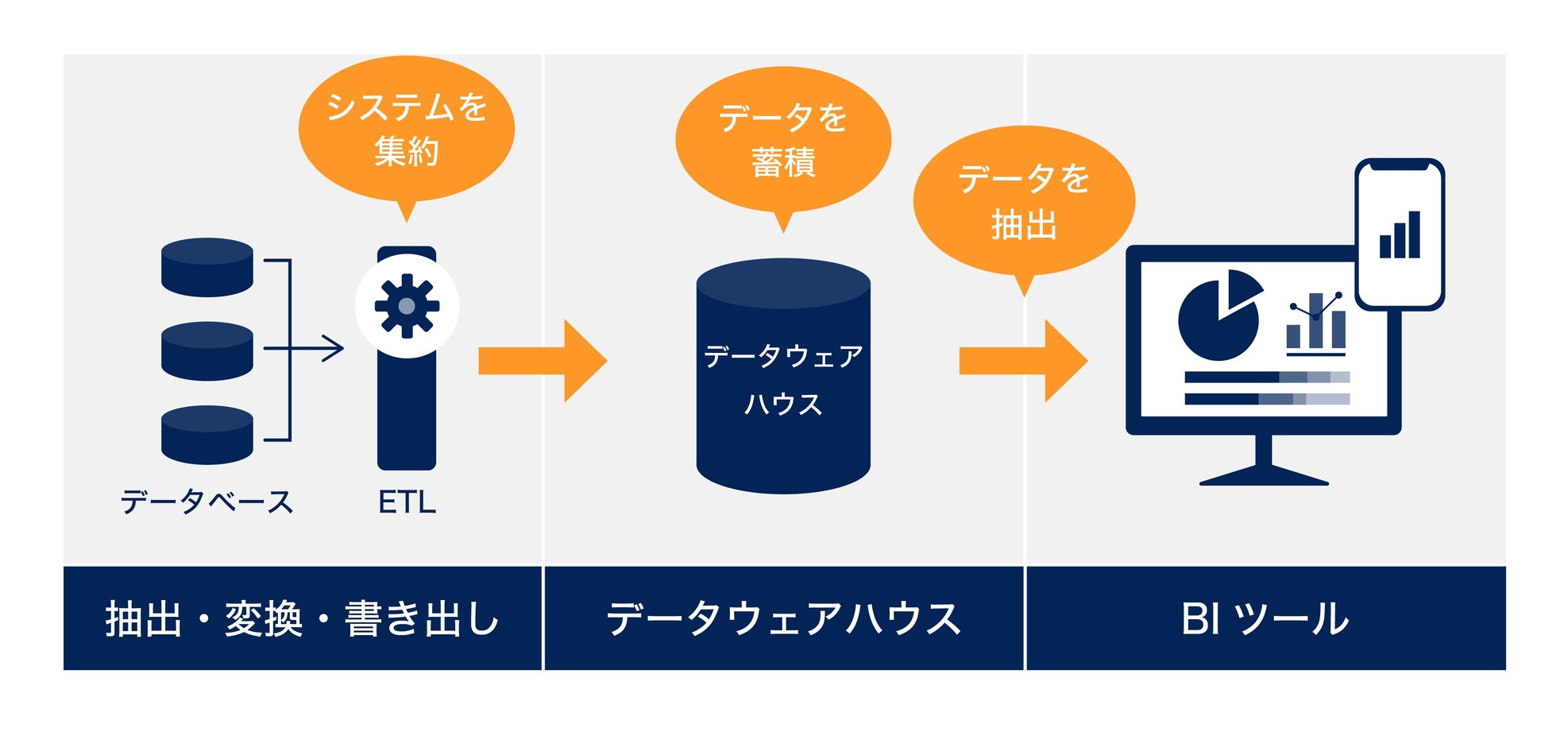 システムを集約

データベース

ETL

データを蓄積

データウェアハウス

データを抽出

抽出・変換・書き出し

データウェアハウス

BI ツール